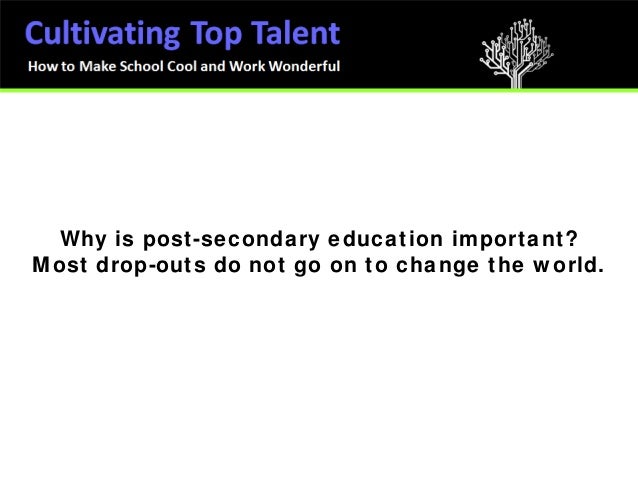 Cultivating Top Talent
How to Make School Cool and Work Wonderful

Why is post-secondary education important?
Most drop-outs do not go on to change the world.